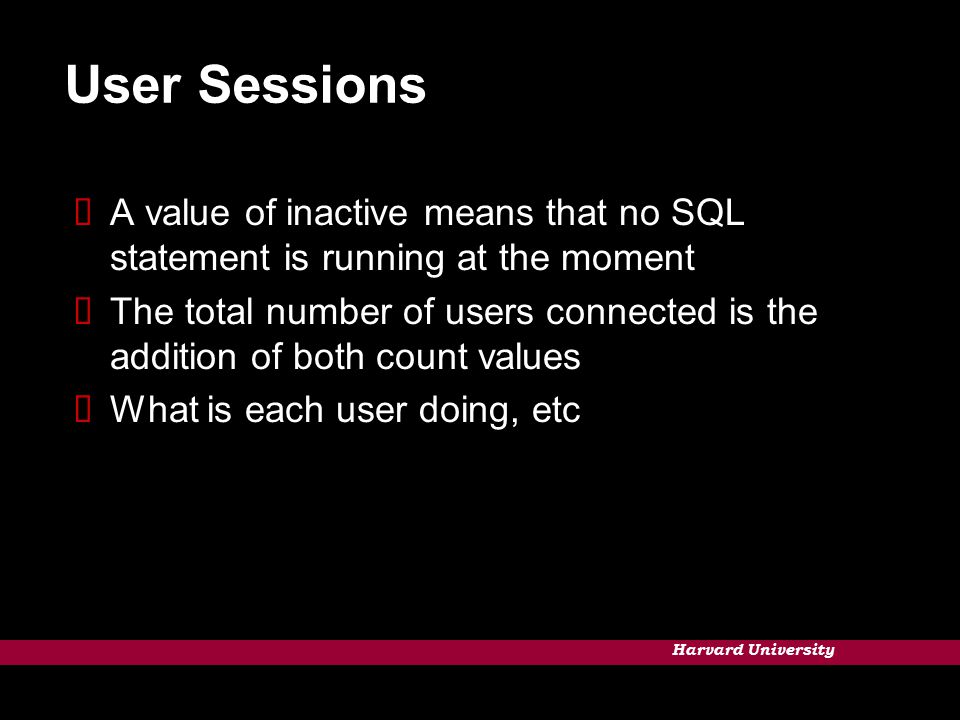 User Sessions

A value of inactive means that no SQL statement is running at the moment

The total number of users connected is the addition of both count values

What is each user doing, etc

Harvard University